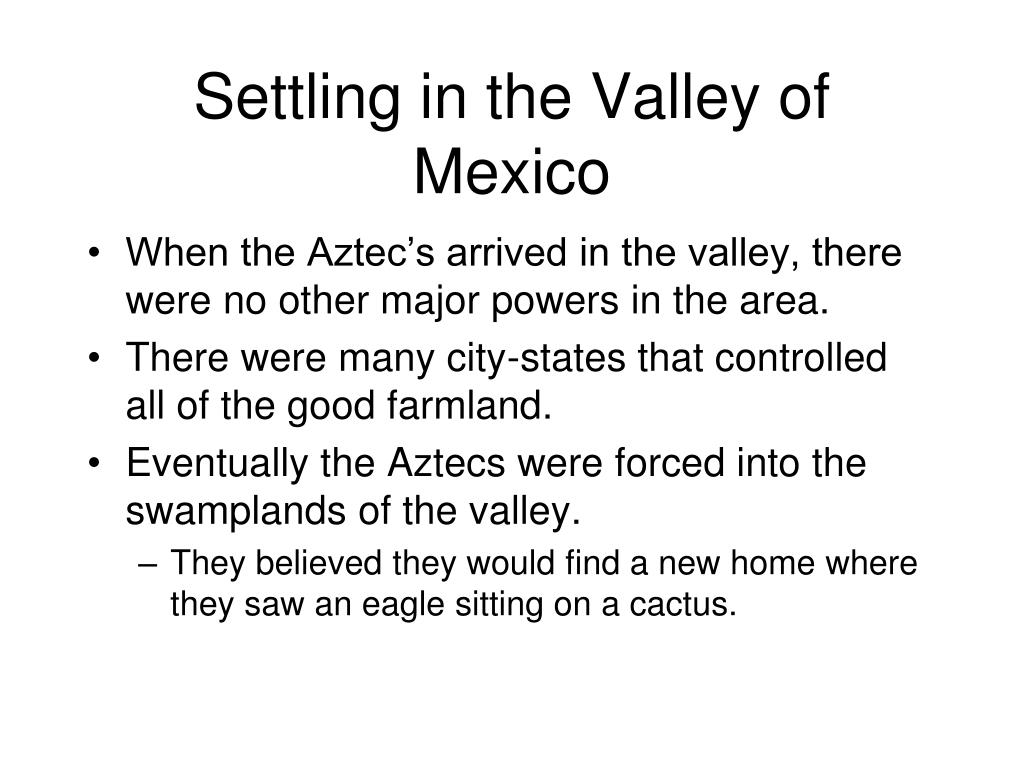 Settling in the Valley of Mexico

• When the Aztec’s arrived in the valley, there were no other major powers in the area.
• There were many city-states that controlled all of the good farmland.
• Eventually the Aztecs were forced into the swamplands of the valley.
– They believed they would find a new home where they saw an eagle sitting on a cactus.